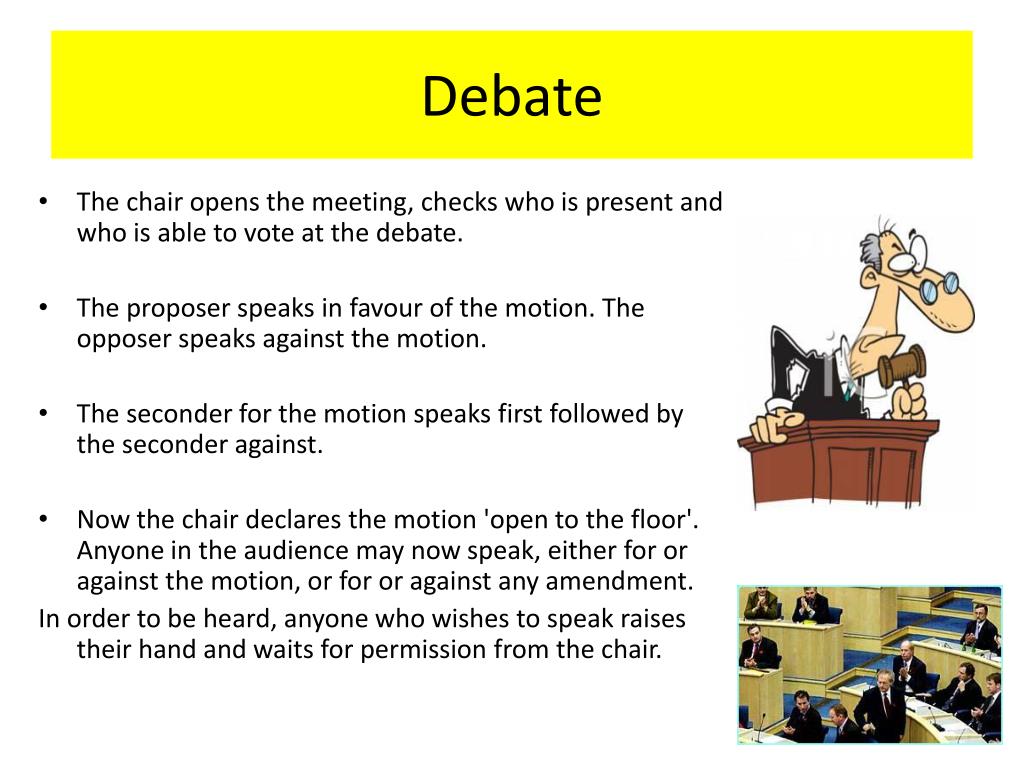 Debate

• The chair opens the meeting, checks who is present and who is able to vote at the debate.

• The proposer speaks in favour of the motion. The opposer speaks against the motion.

• The seconder for the motion speaks first followed by the seconder against.

• Now the chair declares the motion 'open to the floor'. Anyone in the audience may now speak, either for or against the motion, or for or against any amendment.

In order to be heard, anyone who wishes to speak raises their hand and waits for permission from the chair.